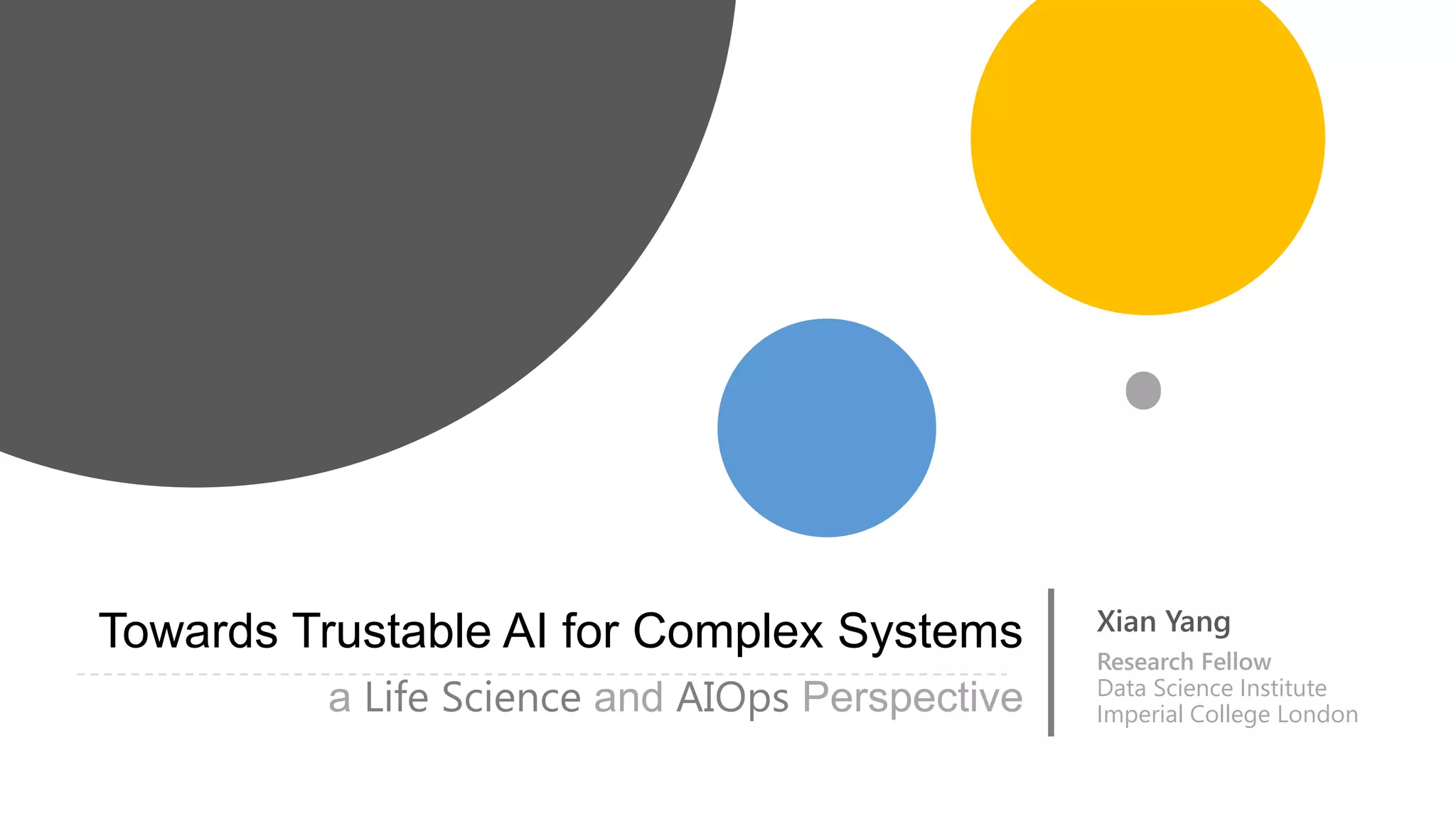 Towards Trustable AI for Complex Systems

a Life Science and AIOps Perspective

Xian Yang

Research Fellow
Data Science Institute
Imperial College London